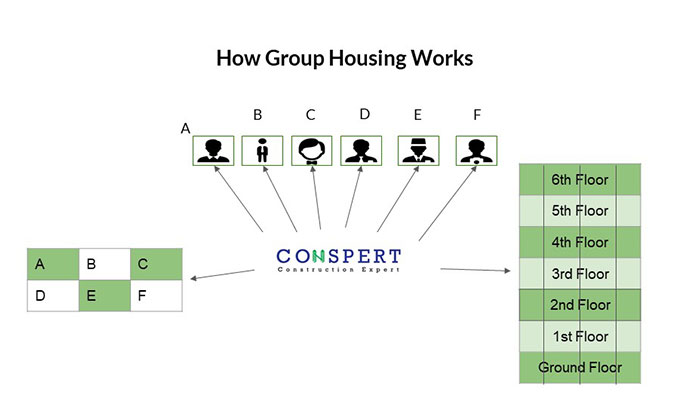 How Group Housing Works

A B C D E F

| A | B | C |
|---|---|---|
| D | E | F |

CONSPERT
Construction Expert

6th Floor
5th Floor
4th Floor
3rd Floor
2nd Floor
1st Floor
Ground Floor